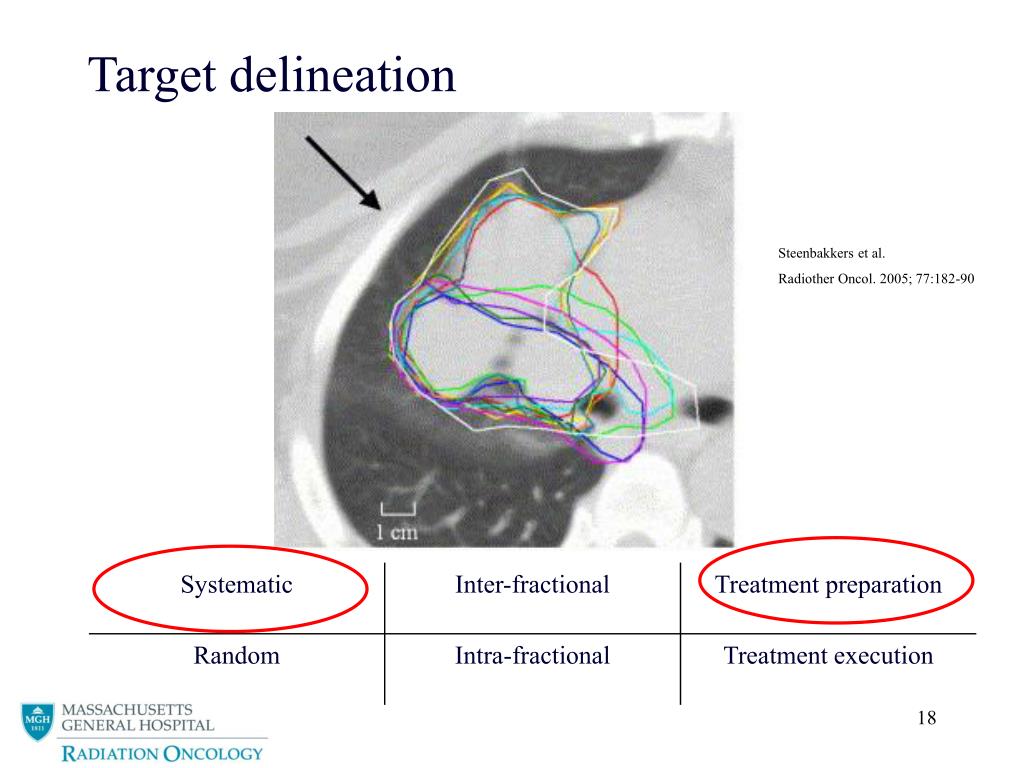 Target delineation

1 cm

Steenbakkers et al.
Radiother Oncol. 2005; 77:182-90

| Systematic | Inter-fractional | Treatment preparation |
|---|---|---|
| Random | Intra-fractional | Treatment execution |

MGH 1811
MASSACHUSETTS GENERAL HOSPITAL
RADIATION ONCOLOGY

18